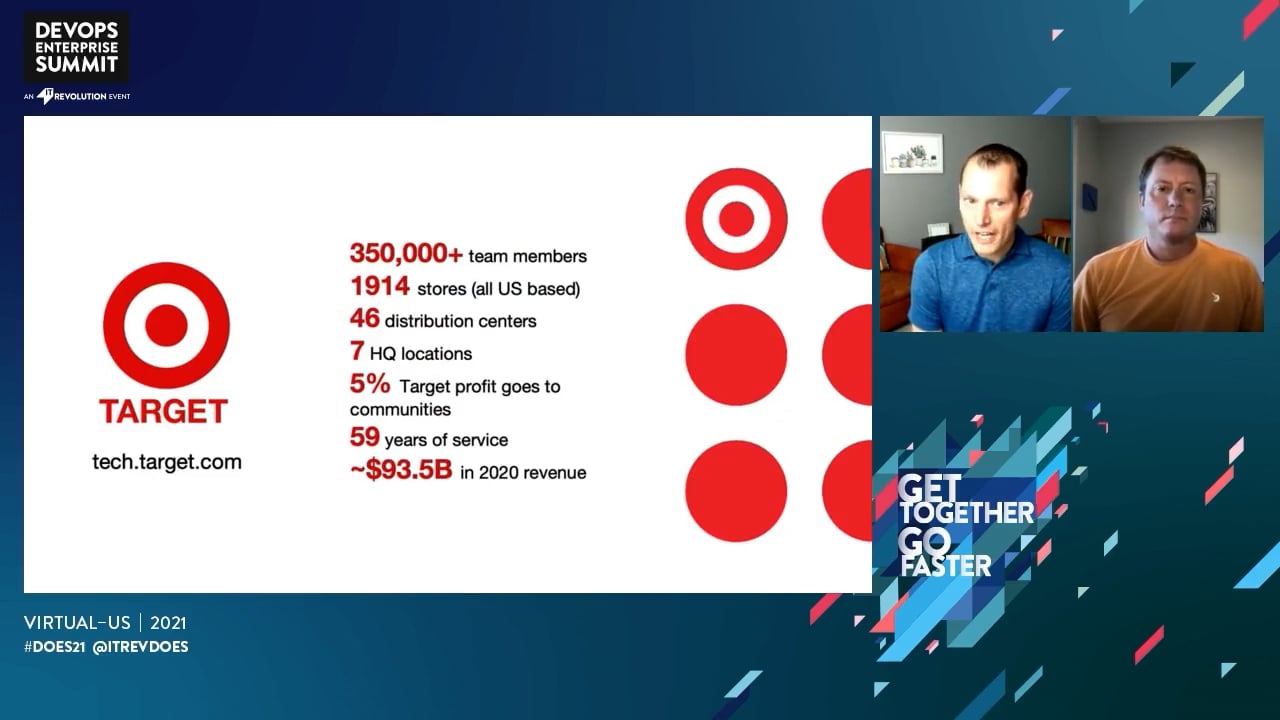 DEVOPS ENTERPRISE SUMMIT
AN IT REVOLUTION EVENT

TARGET
tech.target.com

350,000+ team members
1914 stores (all US based)
46 distribution centers
7 HQ locations
5% Target profit goes to communities
59 years of service
~$93.5B in 2020 revenue

GET TOGETHER GO FASTER

VIRTUAL-US | 2021
#DOES21 @ITREVDOES